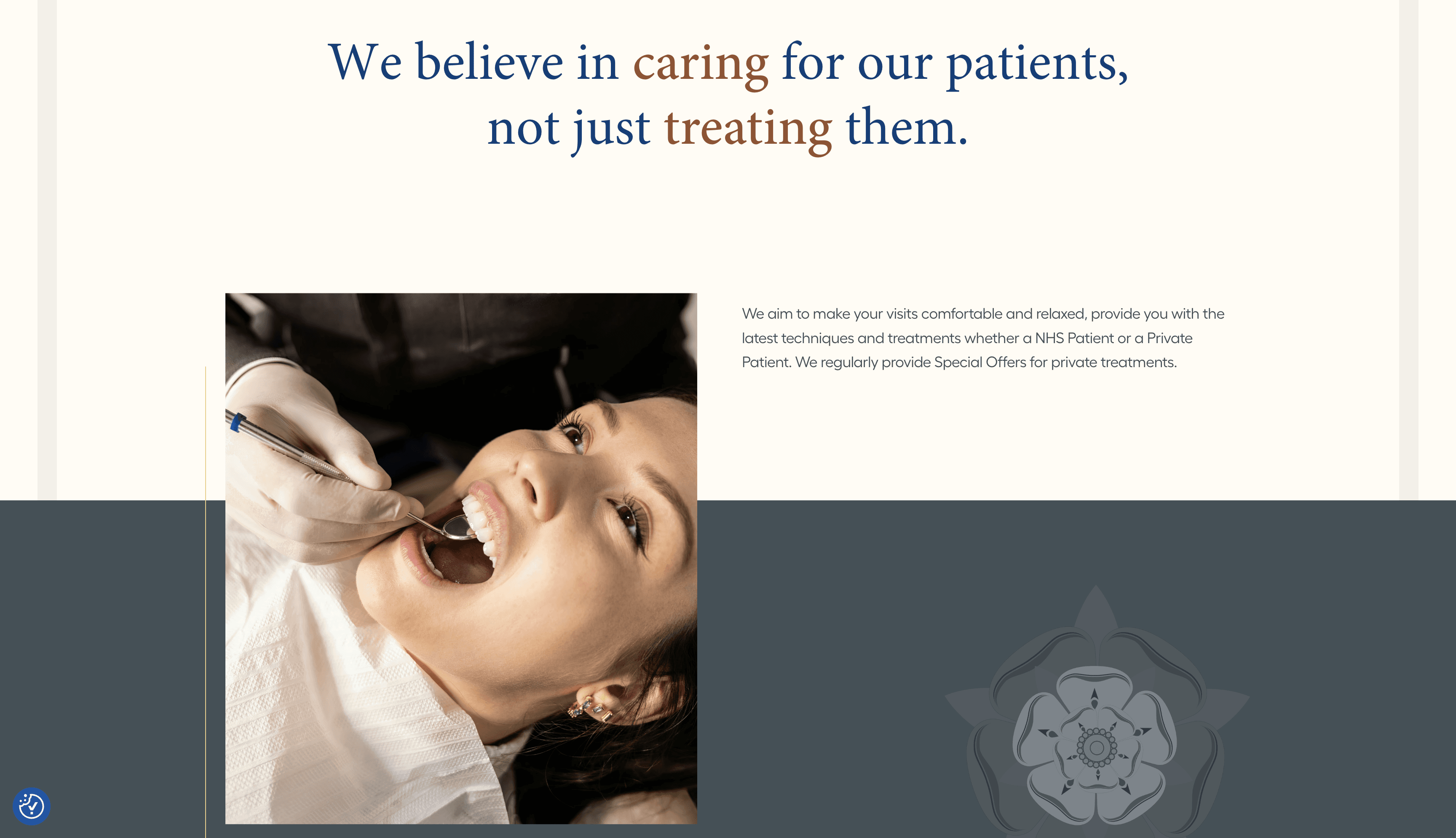 We believe in caring for our patients, not just treating them.

We aim to make your visits comfortable and relaxed, provide you with the latest techniques and treatments whether a NHS Patient or a Private Patient. We regularly provide Special Offers for private treatments.